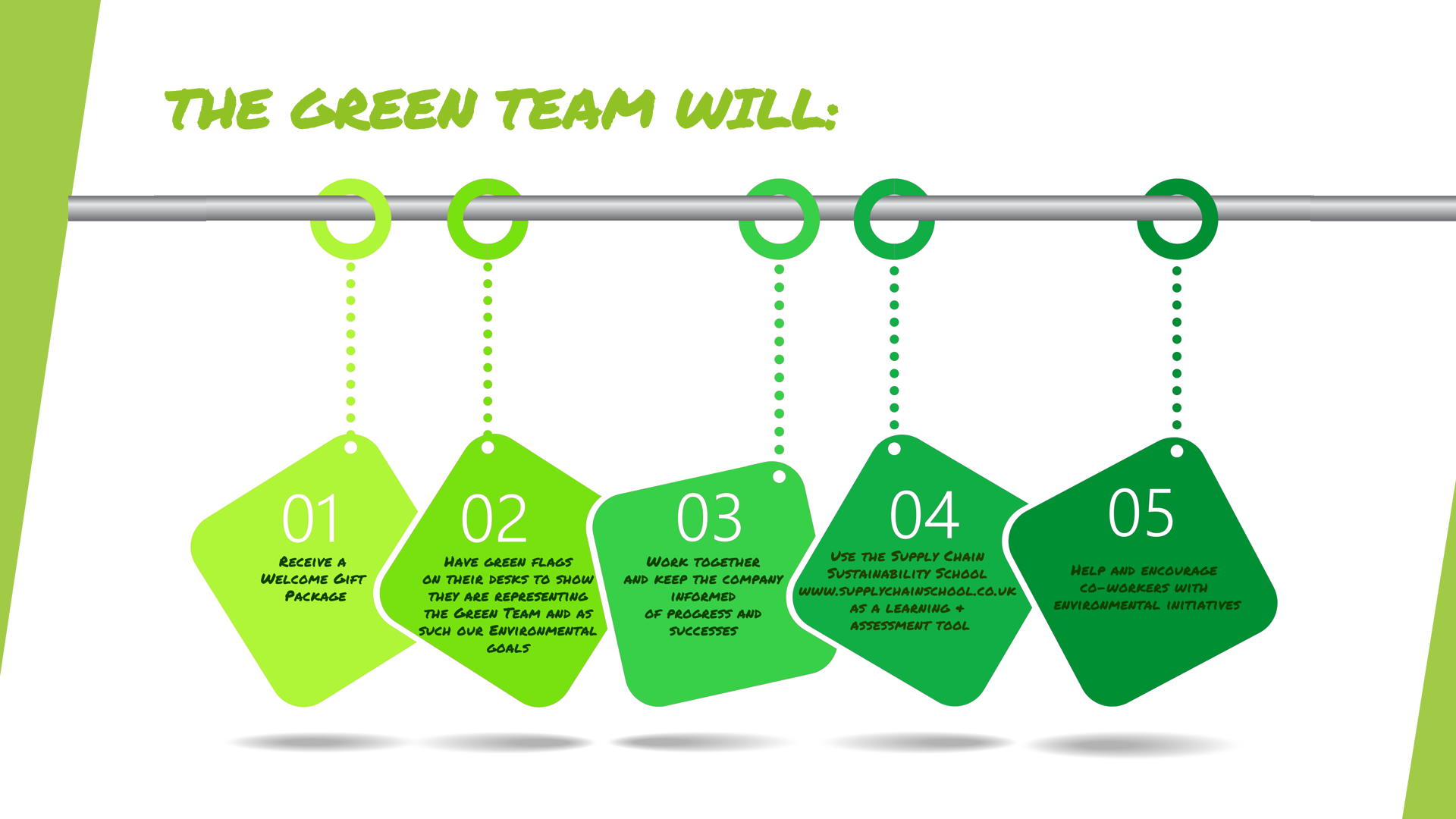 THE GREEN TEAM WILL:

01
Receive a Welcome Gift Package

02
Have green flags on their desks to show they are representing the Green Team and as such our Environmental goals

03
Work together and keep the company informed of progress and successes

04
Use the Supply Chain Sustainability School www.supplychainschool.co.uk as a learning & assessment tool

05
Help and encourage co-workers with environmental initiatives